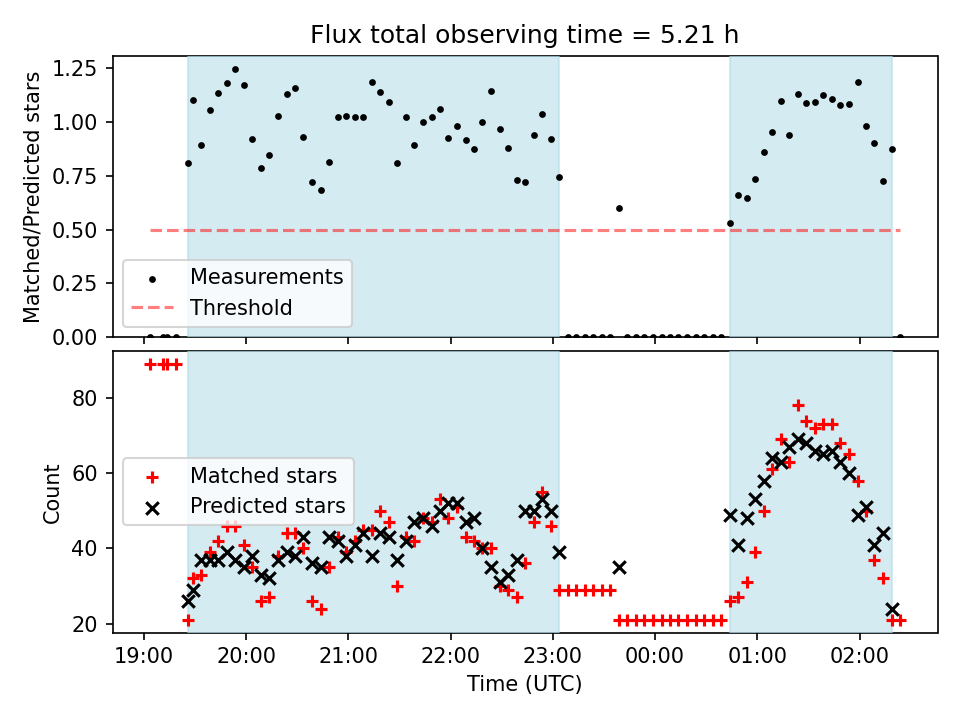 Flux total observing time = 5.21 h

Matched/Predicted stars

1.25
1.00
0.75
0.50
0.25
0.00

Measurements
Threshold

Count

80
60
40
20

Matched stars
Predicted stars

19:00 20:00 21:00 22:00 23:00 00:00 01:00 02:00

Time (UTC)